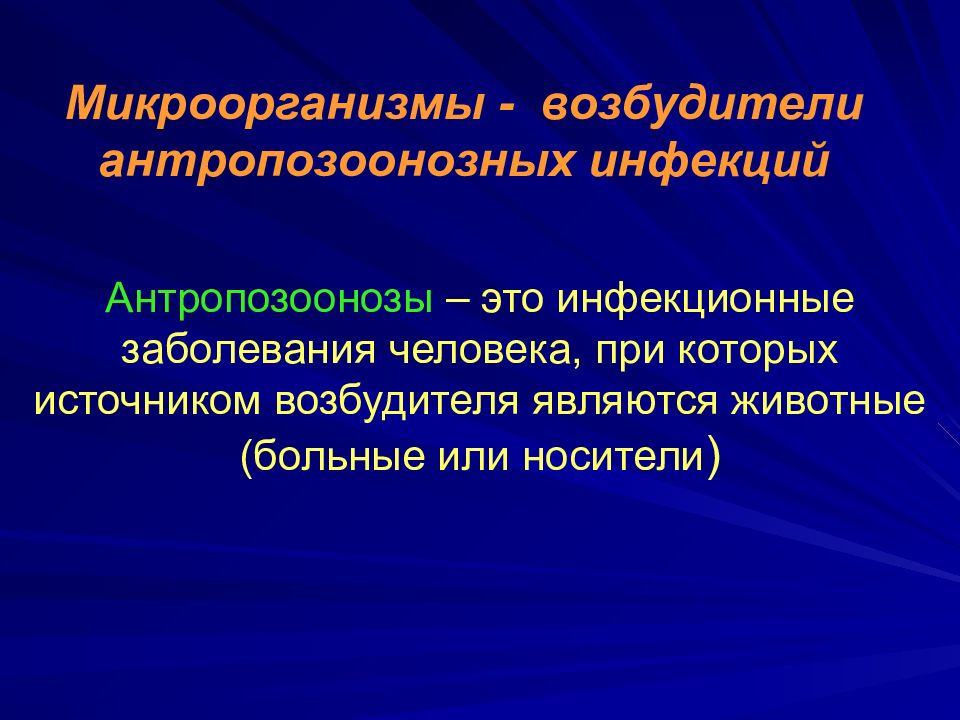 Микроорганизмы - возбудители антропозоонозных инфекций

Антропозоонозы – это инфекционные заболевания человека, при которых источником возбудителя являются животные (больные или носители)